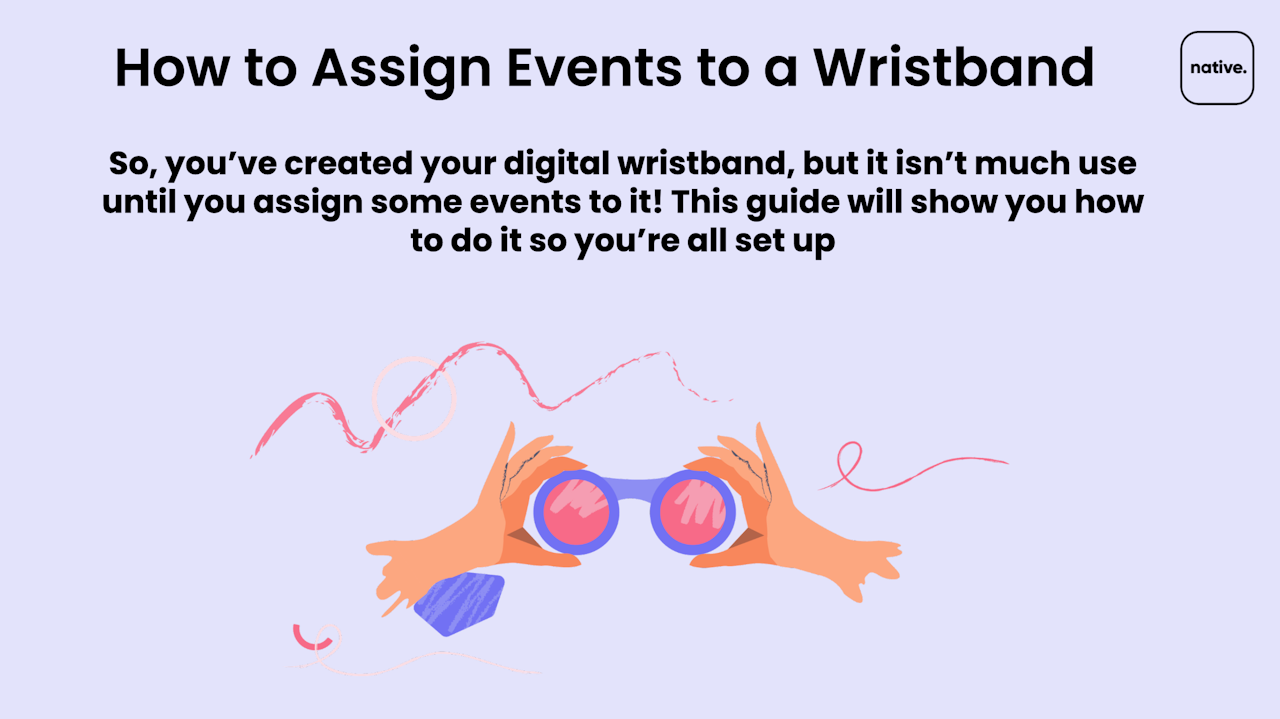 How to Assign Events to a Wristband

native.

So, you’ve created your digital wristband, but it isn’t much use until you assign some events to it! This guide will show you how to do it so you’re all set up